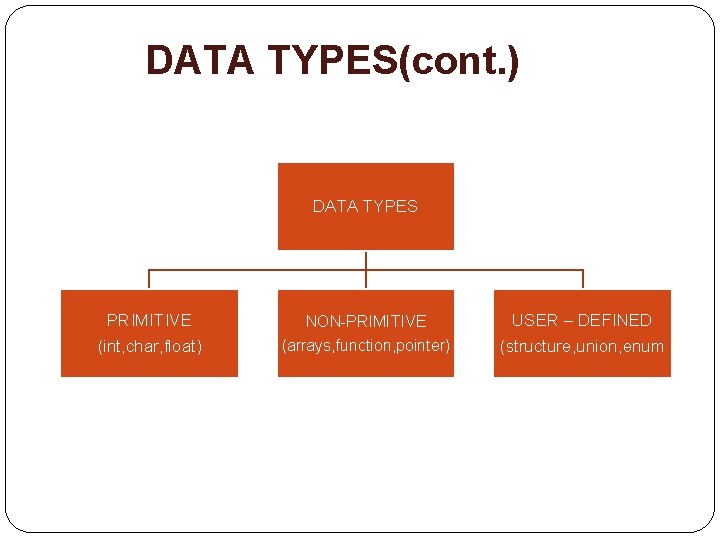 DATA TYPES(cont.)

DATA TYPES

PRIMITIVE
(int,char,float)

NON-PRIMITIVE
(arrays,function,pointer)

USER – DEFINED
(structure,union,enum